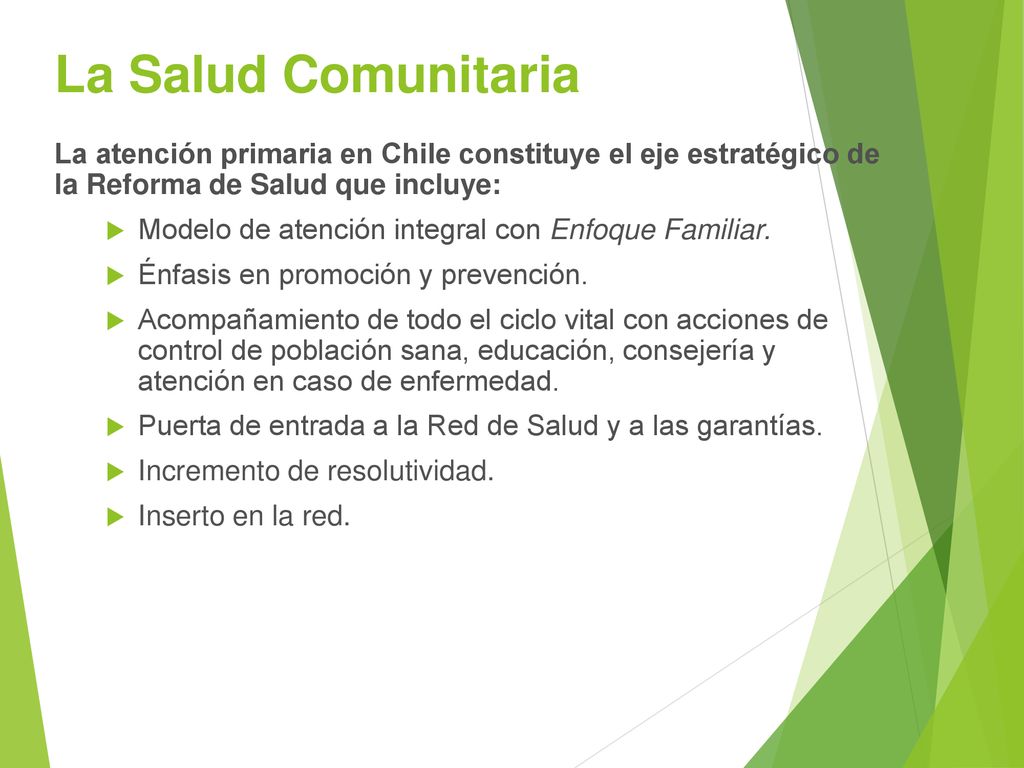 La Salud Comunitaria

La atención primaria en Chile constituye el eje estratégico de la Reforma de Salud que incluye:

Modelo de atención integral con Enfoque Familiar.

Énfasis en promoción y prevención.

Acompañamiento de todo el ciclo vital con acciones de control de población sana, educación, consejería y atención en caso de enfermedad.

Puerta de entrada a la Red de Salud y a las garantías.

Incremento de resolutividad.

Inserto en la red.